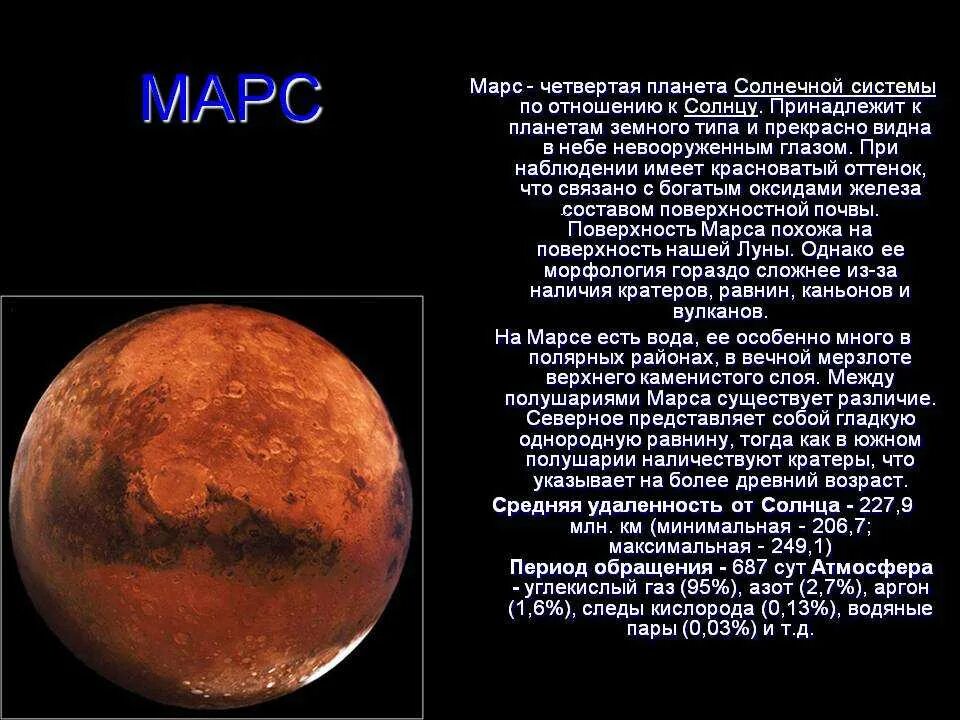 МАРС

Марс - четвертая планета Солнечной системы по отношению к Солнцу. Принадлежит к планетам земного типа и прекрасно видна в небе невооруженным глазом. При наблюдении имеет красноватый оттенок, что связано с богатым оксидами железа составом поверхностной почвы. Поверхность Марса похожа на поверхность нашей Луны. Однако ее морфология гораздо сложнее из-за наличия кратеров, равнин, каньонов и вулканов.

На Марсе есть вода, ее особенно много в полярных районах, в вечной мерзлоте верхнего каменистого слоя. Между полушариями Марса существует различие. Северное представляет собой гладкую однородную равнину, тогда как в южном полушарии наличествуют кратеры, что указывает на более древний возраст.

Средняя удаленность от Солнца - 227,9 млн. км (минимальная - 206,7; максимальная - 249,1)

Период обращения - 687 сут Атмосфера - углекислый газ (95%), азот (2,7%), аргон (1,6%), следы кислорода (0,13%), водяные пары (0,03%) и т.д.